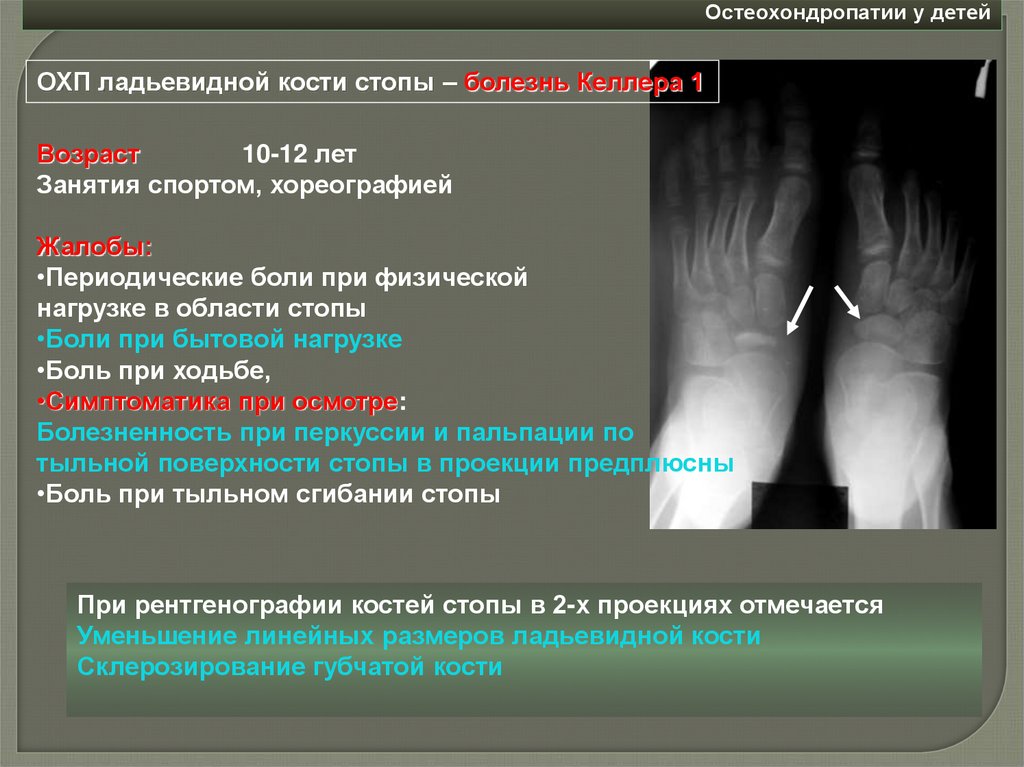 Остеохондропатии у детей

ОХП ладьевидной кости стопы – болезнь Келлера 1

Возраст 10-12 лет
Занятия спортом, хореографией

Жалобы:
•Периодические боли при физической нагрузке в области стопы
•Боли при бытовой нагрузке
•Боль при ходьбе,
•Симптоматика при осмотре:
Болезненность при перкуссии и пальпации по тыльной поверхности стопы в проекции предплюсны
•Боль при тыльном сгибании стопы

При рентгенографии костей стопы в 2-х проекциях отмечается
Уменьшение линейных размеров ладьевидной кости
Склерозирование губчатой кости